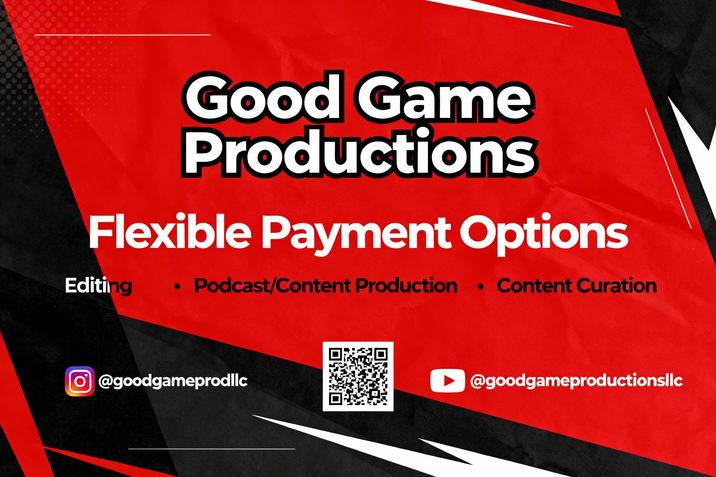 Good Game Productions

Flexible Payment Options

Editing • Podcast/Content Production • Content Curation

@goodgameprodllc

@goodgameproductionsllc